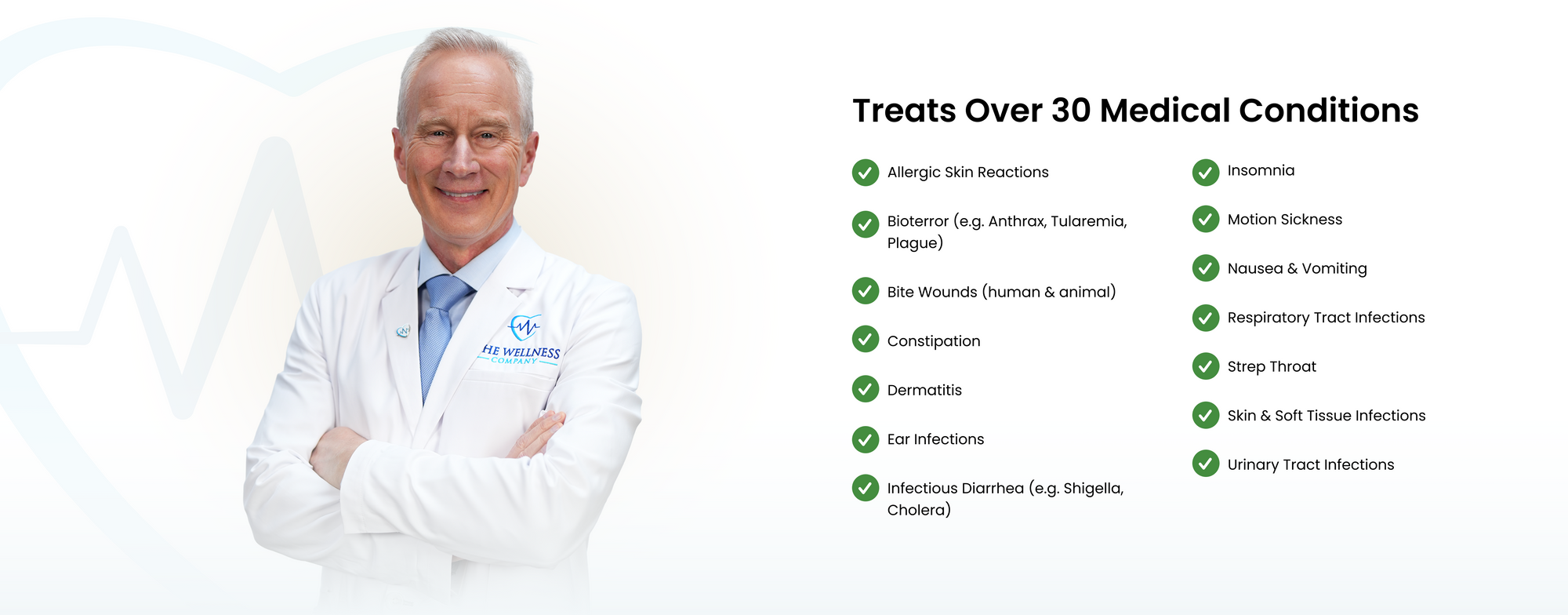 HE WELLNESS
COMPANY

Treats Over 30 Medical Conditions

Allergic Skin Reactions

Bioterror (e.g. Anthrax, Tularemia, Plague)

Bite Wounds (human & animal)

Constipation

Dermatitis

Ear Infections

Infectious Diarrhea (e.g. Shigella, Cholera)

Insomnia

Motion Sickness

Nausea & Vomiting

Respiratory Tract Infections

Strep Throat

Skin & Soft Tissue Infections

Urinary Tract Infections